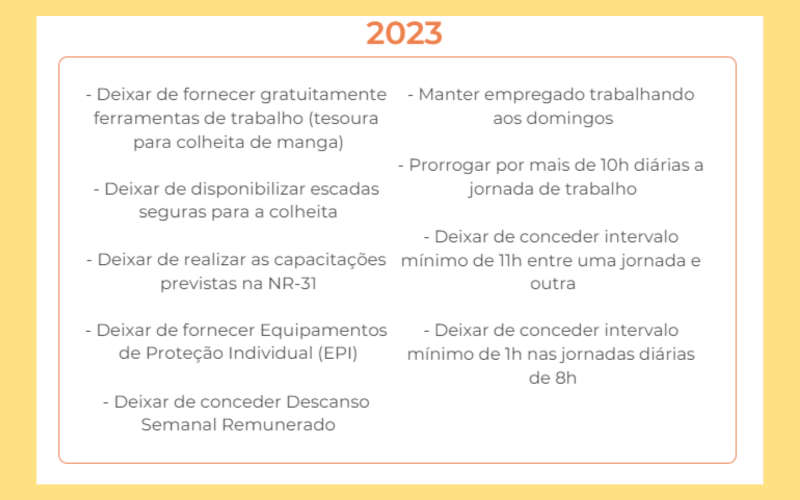 2023

- Deixar de fornecer gratuitamente ferramentas de trabalho (tesoura para colheita de manga)

- Deixar de disponibilizar escadas seguras para a colheita

- Deixar de realizar as capacitações previstas na NR-31

- Deixar de fornecer Equipamentos de Proteção Individual (EPI)

- Deixar de conceder Descanso Semanal Remunerado

- Manter empregado trabalhando aos domingos

- Prorrogar por mais de 10h diárias a jornada de trabalho

- Deixar de conceder intervalo mínimo de 11h entre uma jornada e outra

- Deixar de conceder intervalo mínimo de 1h nas jornadas diárias de 8h